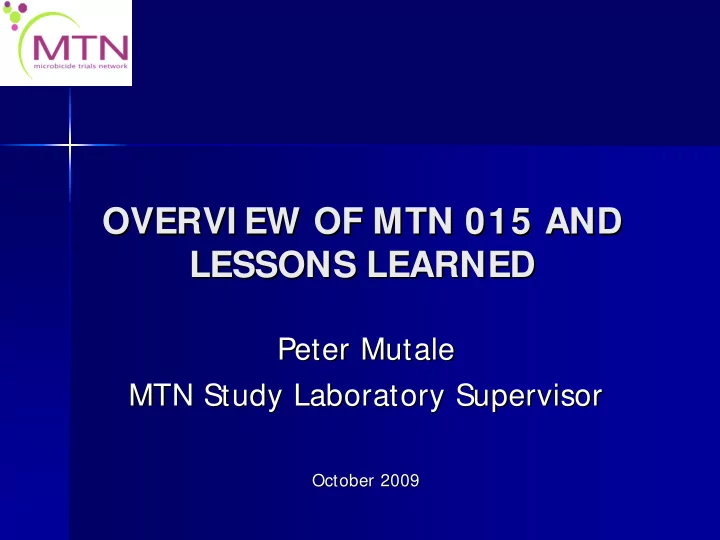 MTN
microbicide trials network

OVERVIEW OF MTN 015 AND LESSONS LEARNED

Peter Mutale

MTN Study Laboratory Supervisor

October 2009